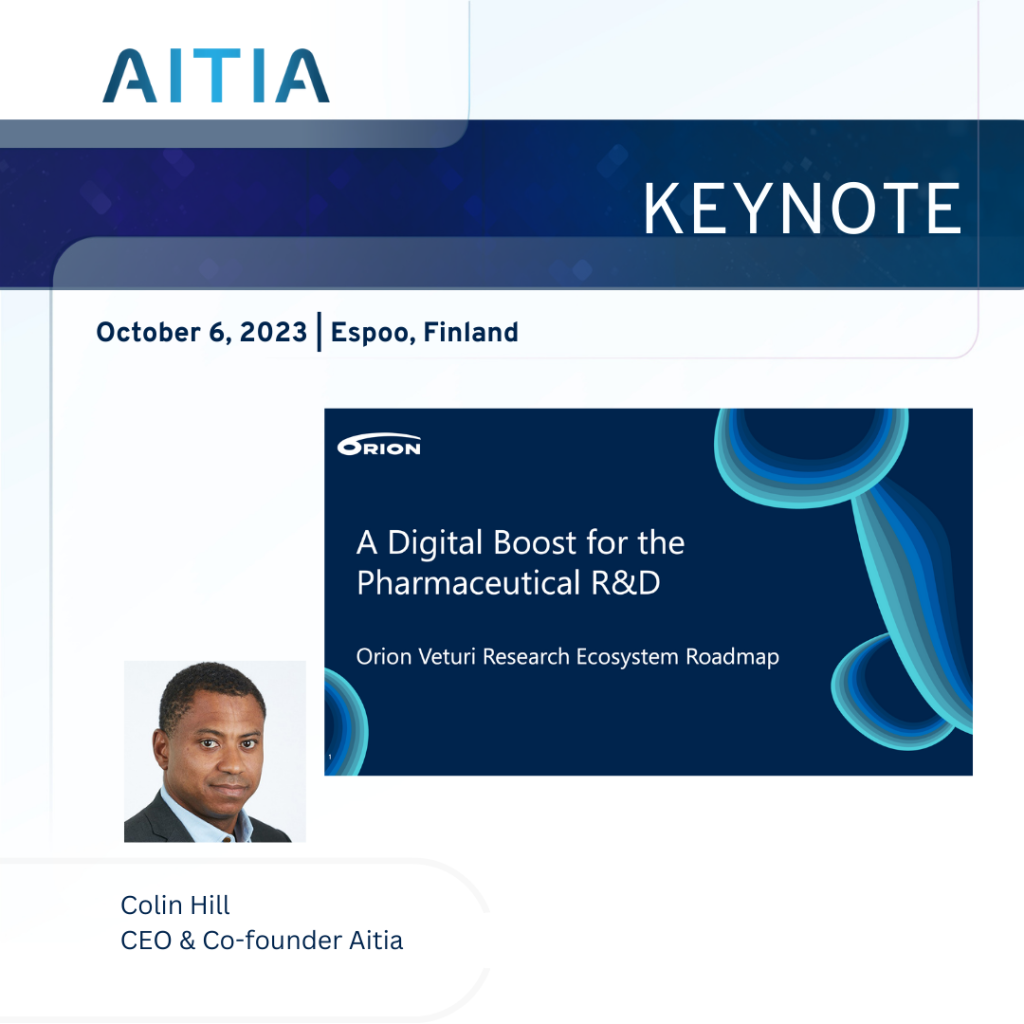 AITIA

KEYNOTE

October 6, 2023 | Espoo, Finland

ORION

A Digital Boost for the Pharmaceutical R&D

Orion Veturi Research Ecosystem Roadmap

1

Colin Hill
CEO & Co-founder Aitia